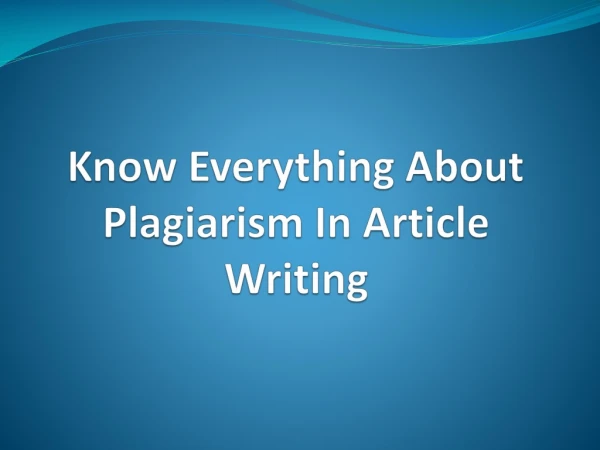 Know Everything About Plagiarism In Article Writing